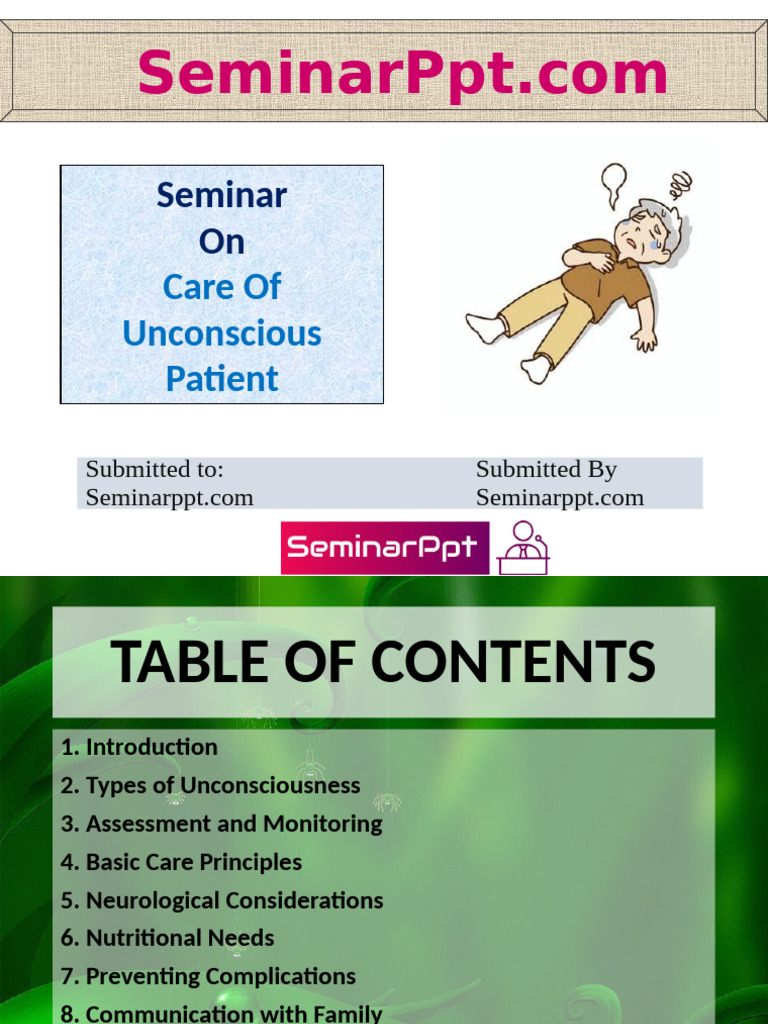 SeminarPpt.com

Seminar
On
Care Of
Unconscious
Patient

Submitted to:
Seminarppt.com

Submitted By
Seminarppt.com

SeminarPpt

TABLE OF CONTENTS

1. Introduction
2. Types of Unconsciousness
3. Assessment and Monitoring
4. Basic Care Principles
5. Neurological Considerations
6. Nutritional Needs
7. Preventing Complications
8. Communication with Family